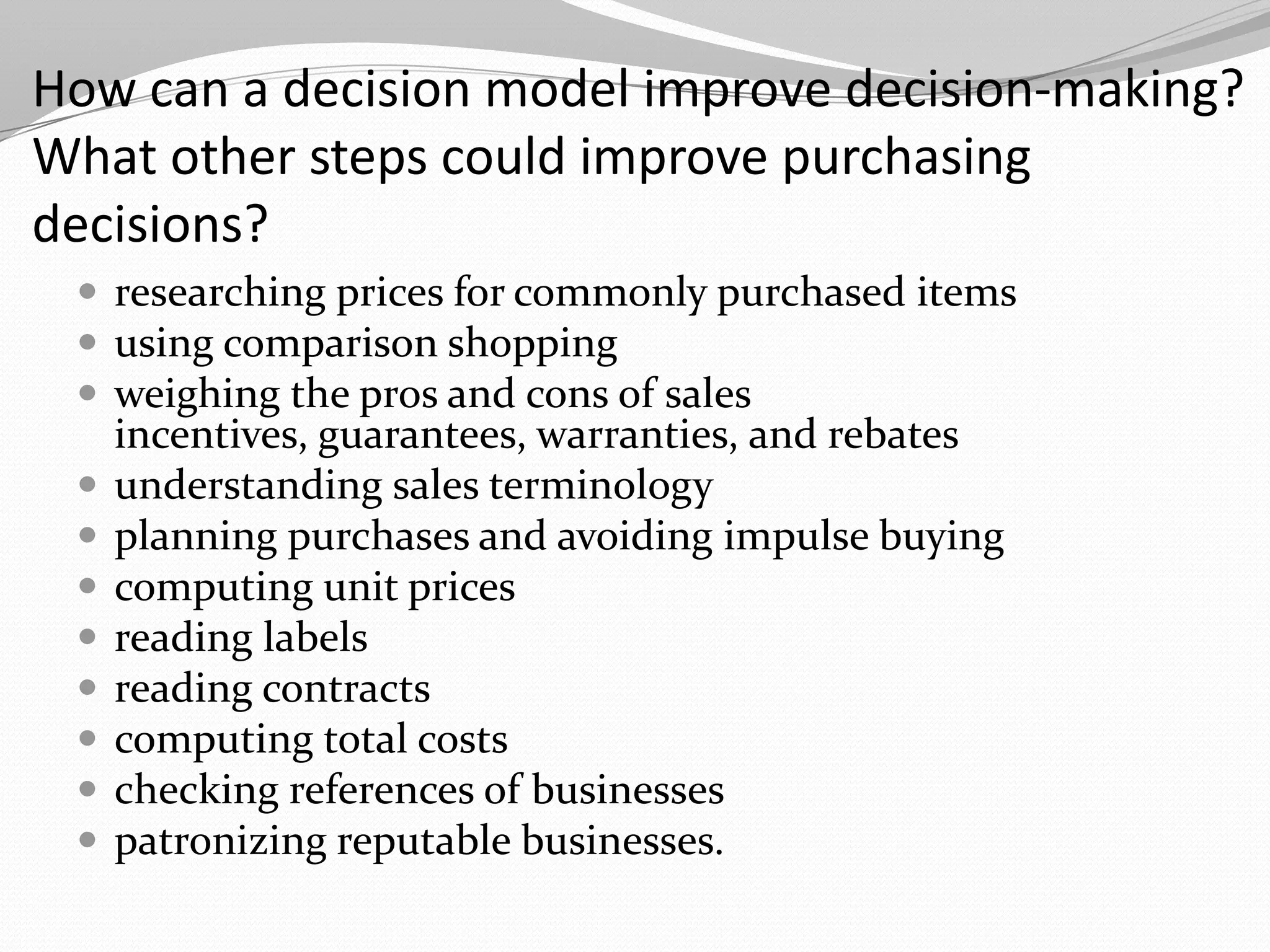 How can a decision model improve decision-making? What other steps could improve purchasing decisions?

- researching prices for commonly purchased items
- using comparison shopping
- weighing the pros and cons of sales incentives, guarantees, warranties, and rebates
- understanding sales terminology
- planning purchases and avoiding impulse buying
- computing unit prices
- reading labels
- reading contracts
- computing total costs
- checking references of businesses
- patronizing reputable businesses.